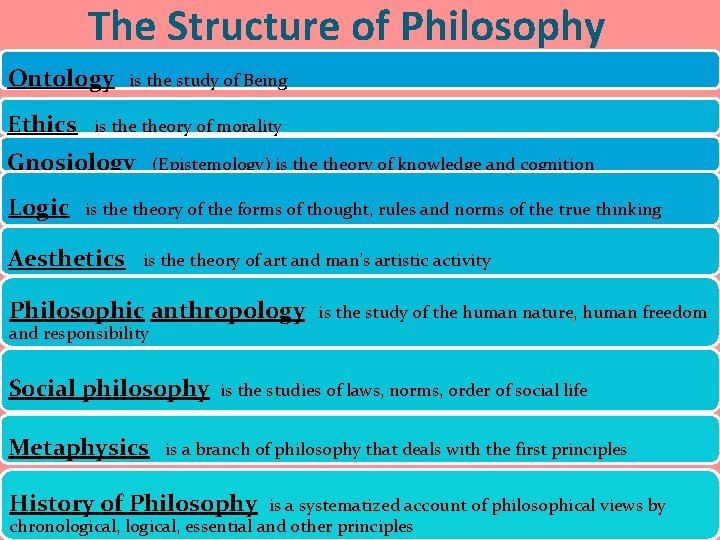 The Structure of Philosophy

Ontology is the study of Being

Ethics is the theory of morality

Gnosiology (Epistemology) is the theory of knowledge and cognition

Logic is the theory of the forms of thought, rules and norms of the true thinking

Aesthetics is the theory of art and man's artistic activity

Philosophic anthropology is the study of the human nature, human freedom and responsibility

Social philosophy is the studies of laws, norms, order of social life

Metaphysics is a branch of philosophy that deals with the first principles

History of Philosophy is a systematized account of philosophical views by chronological, logical, essential and other principles